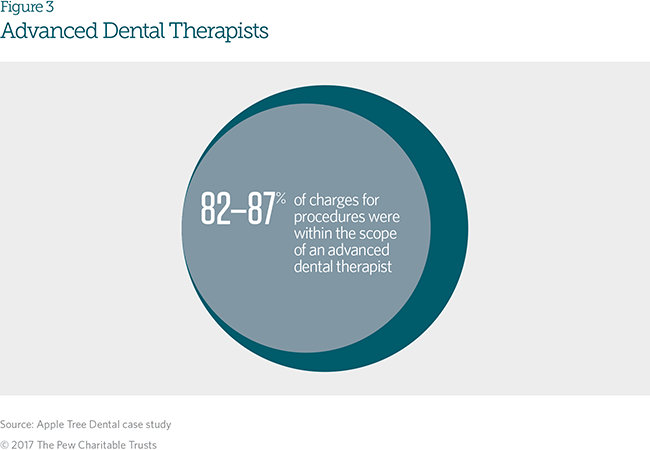 Figure 3
Advanced Dental Therapists

82–87% of charges for procedures were within the scope of an advanced dental therapist

Source: Apple Tree Dental case study

© 2017 The Pew Charitable Trusts